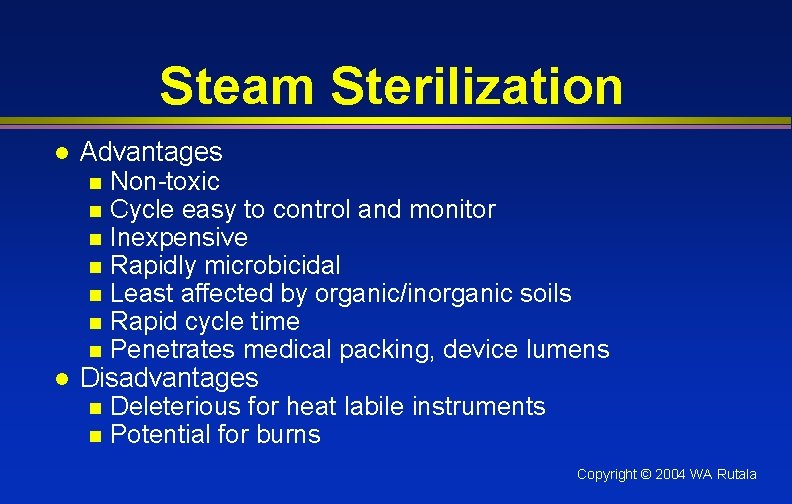 Steam Sterilization

- Advantages
  - Non-toxic
  - Cycle easy to control and monitor
  - Inexpensive
  - Rapidly microbicidal
  - Least affected by organic/inorganic soils
  - Rapid cycle time
  - Penetrates medical packing, device lumens
- Disadvantages
  - Deleterious for heat labile instruments
  - Potential for burns

Copyright © 2004 WA Rutala